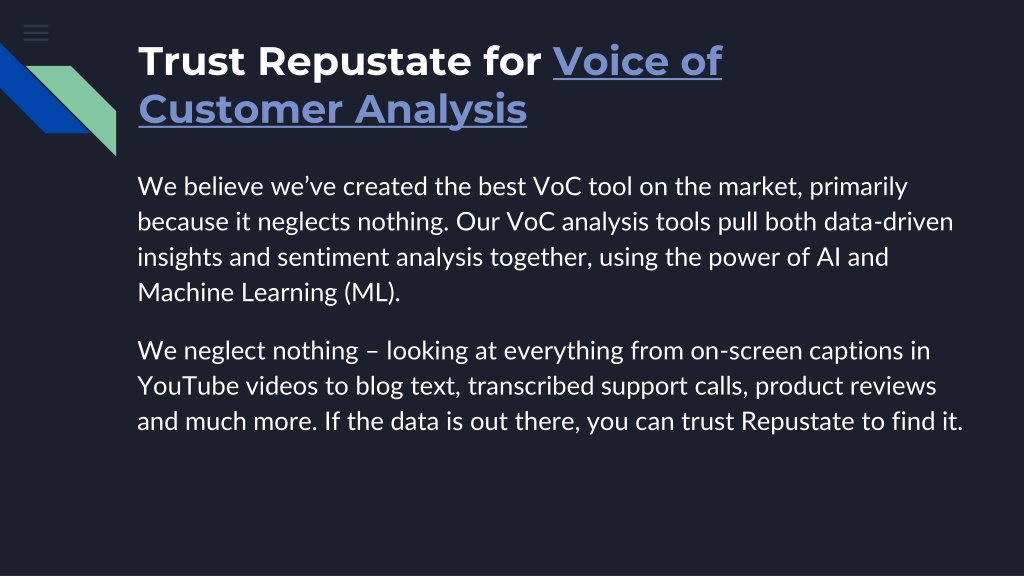 Trust Repustate for Voice of Customer Analysis

We believe we’ve created the best VoC tool on the market, primarily because it neglects nothing. Our VoC analysis tools pull both data-driven insights and sentiment analysis together, using the power of AI and Machine Learning (ML).

We neglect nothing – looking at everything from on-screen captions in YouTube videos to blog text, transcribed support calls, product reviews and much more. If the data is out there, you can trust Repustate to find it.